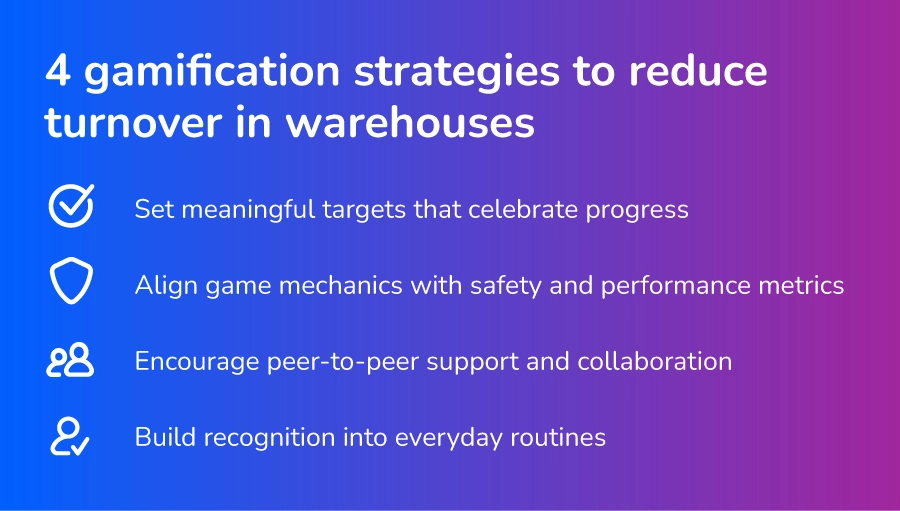 4 gamification strategies to reduce turnover in warehouses

Set meaningful targets that celebrate progress

Align game mechanics with safety and performance metrics

Encourage peer-to-peer support and collaboration

Build recognition into everyday routines